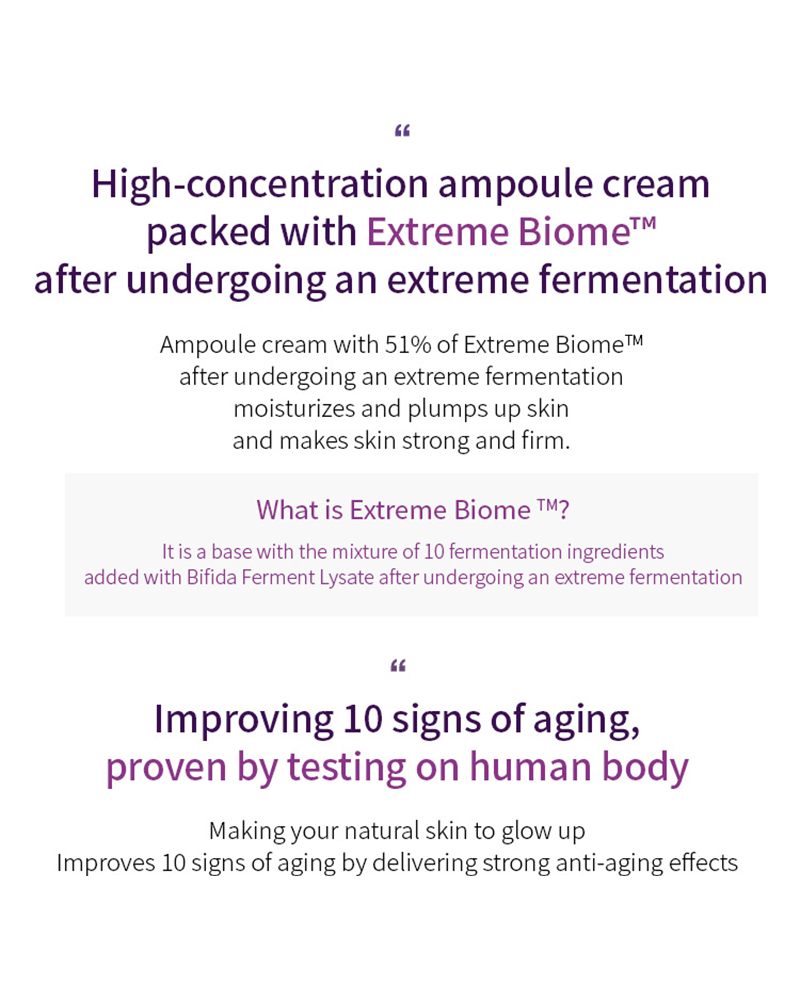 “

High-concentration ampoule cream packed with Extreme Biome™ after undergoing an extreme fermentation

Ampoule cream with 51% of Extreme Biome™ after undergoing an extreme fermentation moisturizes and plumps up skin and makes skin strong and firm.

What is Extreme Biome ™?

It is a base with the mixture of 10 fermentation ingredients added with Bifida Ferment Lysate after undergoing an extreme fermentation

“

Improving 10 signs of aging, proven by testing on human body

Making your natural skin to glow up
Improves 10 signs of aging by delivering strong anti-aging effects